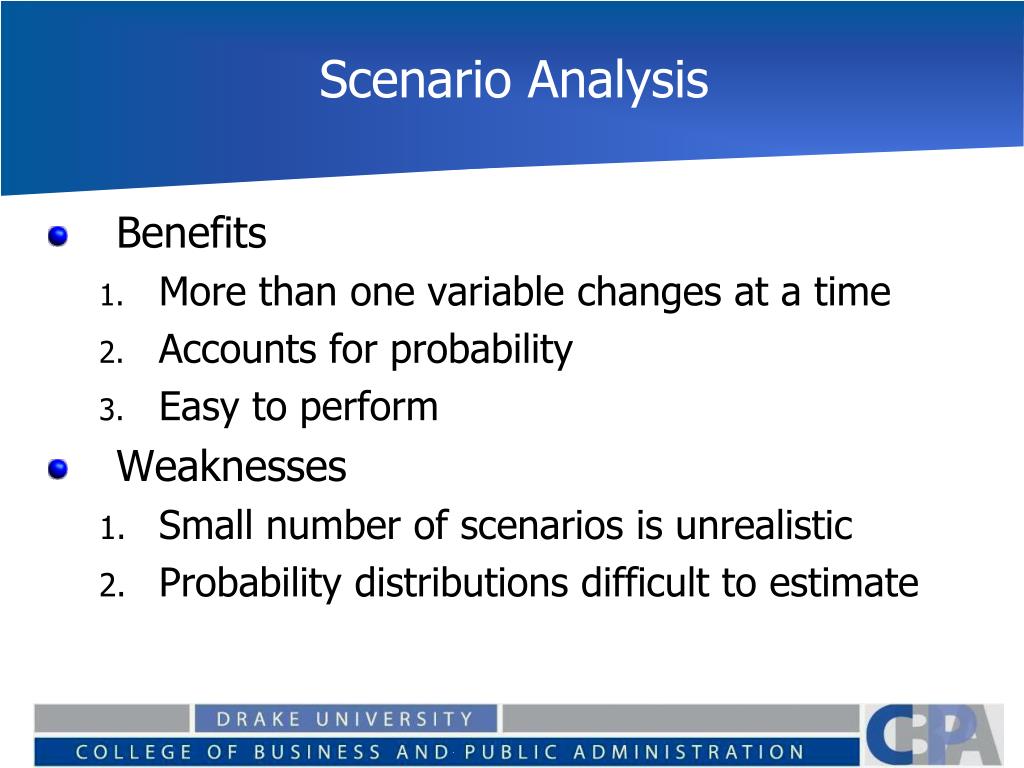 Scenario Analysis

Benefits
1. More than one variable changes at a time
2. Accounts for probability
3. Easy to perform

Weaknesses
1. Small number of scenarios is unrealistic
2. Probability distributions difficult to estimate

DRAKE UNIVERSITY
COLLEGE OF BUSINESS AND PUBLIC ADMINISTRATION
CBPA